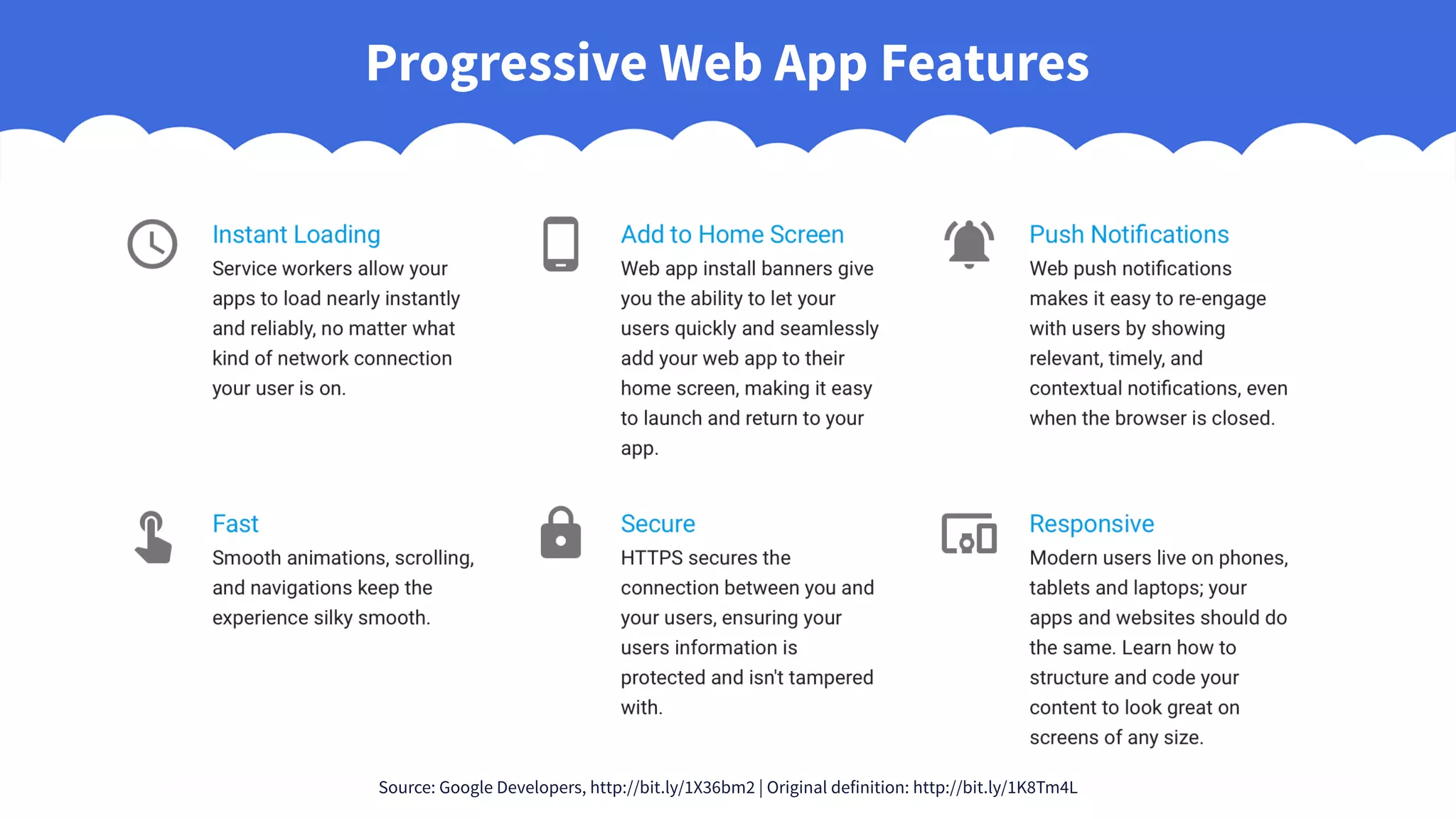 Progressive Web App Features

Instant Loading
Service workers allow your apps to load nearly instantly and reliably, no matter what kind of network connection your user is on.

Add to Home Screen
Web app install banners give you the ability to let your users quickly and seamlessly add your web app to their home screen, making it easy to launch and return to your app.

Push Notifications
Web push notifications makes it easy to re-engage with users by showing relevant, timely, and contextual notifications, even when the browser is closed.

Fast
Smooth animations, scrolling, and navigations keep the experience silky smooth.

Secure
HTTPS secures the connection between you and your users, ensuring your users information is protected and isn't tampered with.

Responsive
Modern users live on phones, tablets and laptops; your apps and websites should do the same. Learn how to structure and code your content to look great on screens of any size.

Source: Google Developers, http://bit.ly/1X36bm2 | Original definition: http://bit.ly/1K8Tm4L